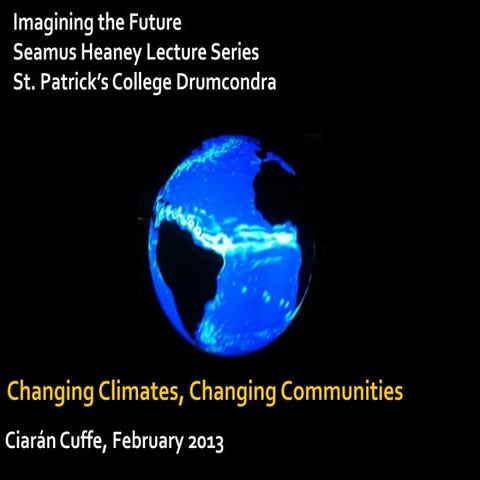 Imagining the Future
Seamus Heaney Lecture Series
St. Patrick's College Drumcondra

Changing Climates, Changing Communities

Ciarán Cuffe, February 2013